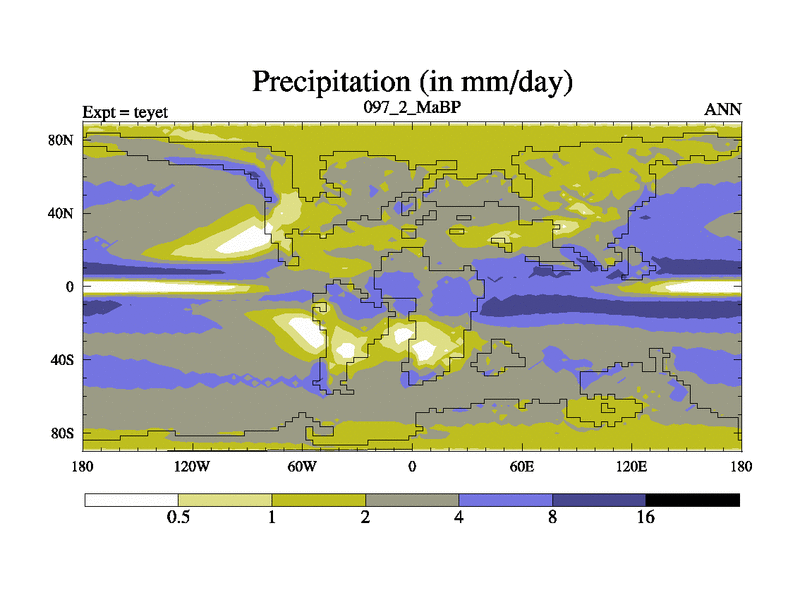 Precipitation (in mm/day)

Expt = teyet

097_2_MaBP

ANN

80N
40N
0
40S
80S

180
120W
60W
0
60E
120E
180

0.5
1
2
4
8
16